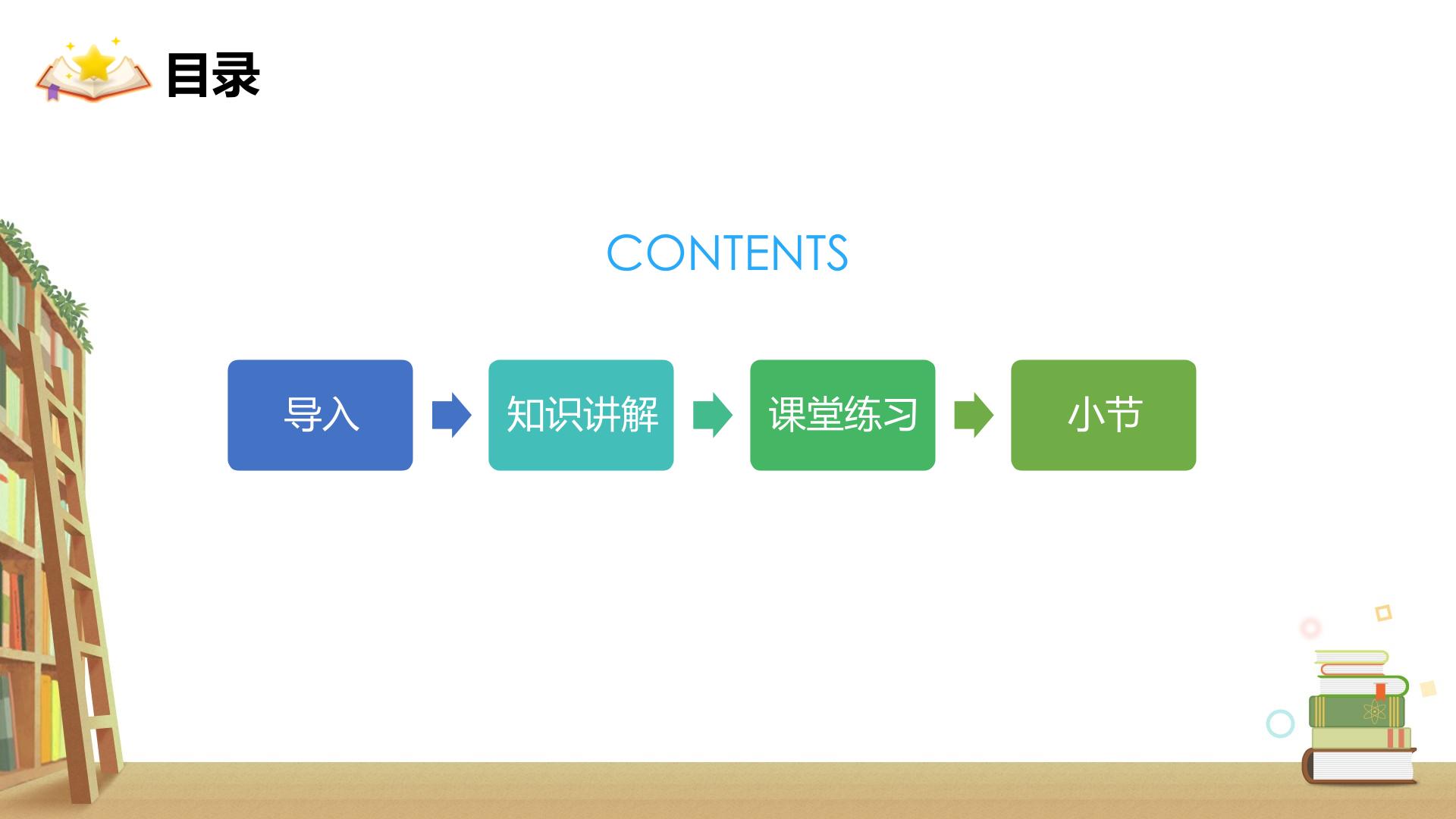 目录

CONTENTS

导入

知识讲解

课堂练习

小节